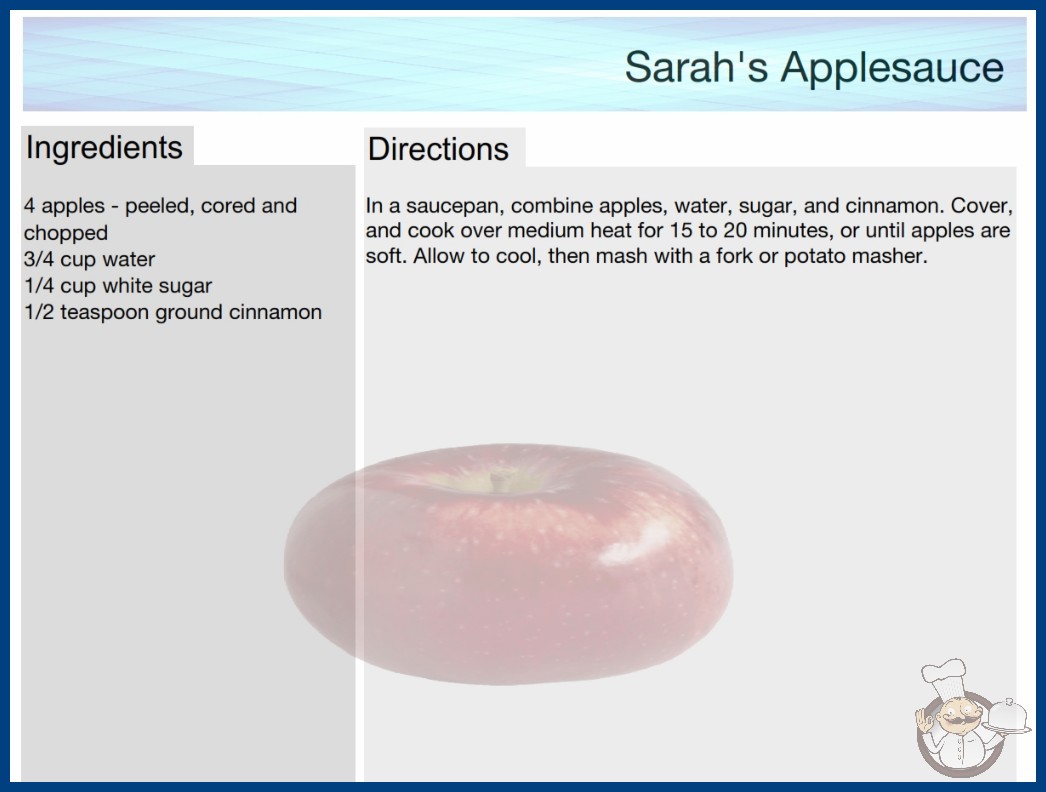 Sarah's Applesauce

Ingredients

4 apples - peeled, cored and chopped
3/4 cup water
1/4 cup white sugar
1/2 teaspoon ground cinnamon

Directions

In a saucepan, combine apples, water, sugar, and cinnamon. Cover, and cook over medium heat for 15 to 20 minutes, or until apples are soft. Allow to cool, then mash with a fork or potato masher.